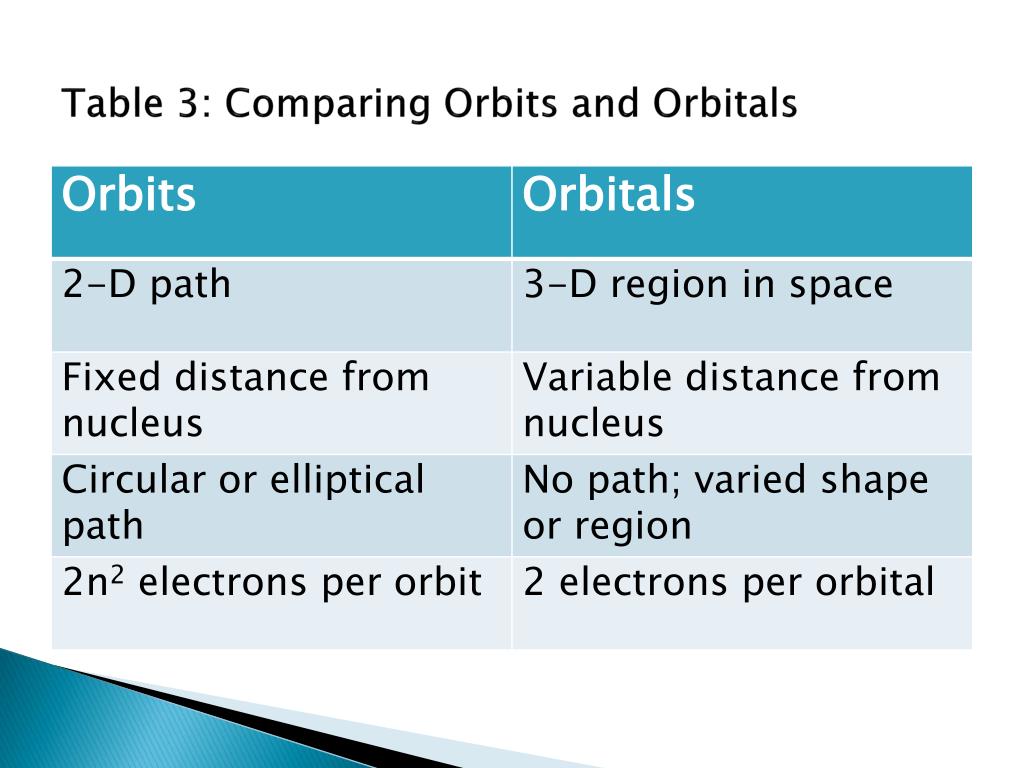 Table 3: Comparing Orbits and Orbitals

| Orbits | Orbitals |
|---|---|
| 2-D path | 3-D region in space |
| Fixed distance from nucleus | Variable distance from nucleus |
| Circular or elliptical path | No path; varied shape or region |
| $2n^2$ electrons per orbit | 2 electrons per orbital |